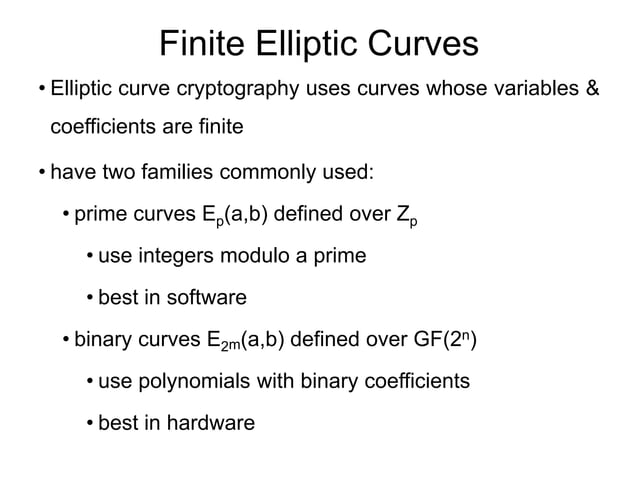 Finite Elliptic Curves

• Elliptic curve cryptography uses curves whose variables & coefficients are finite

• have two families commonly used:

• prime curves $E_p(a,b)$ defined over $Z_p$

• use integers modulo a prime

• best in software

• binary curves $E_{2m}(a,b)$ defined over $GF(2^n)$

• use polynomials with binary coefficients

• best in hardware